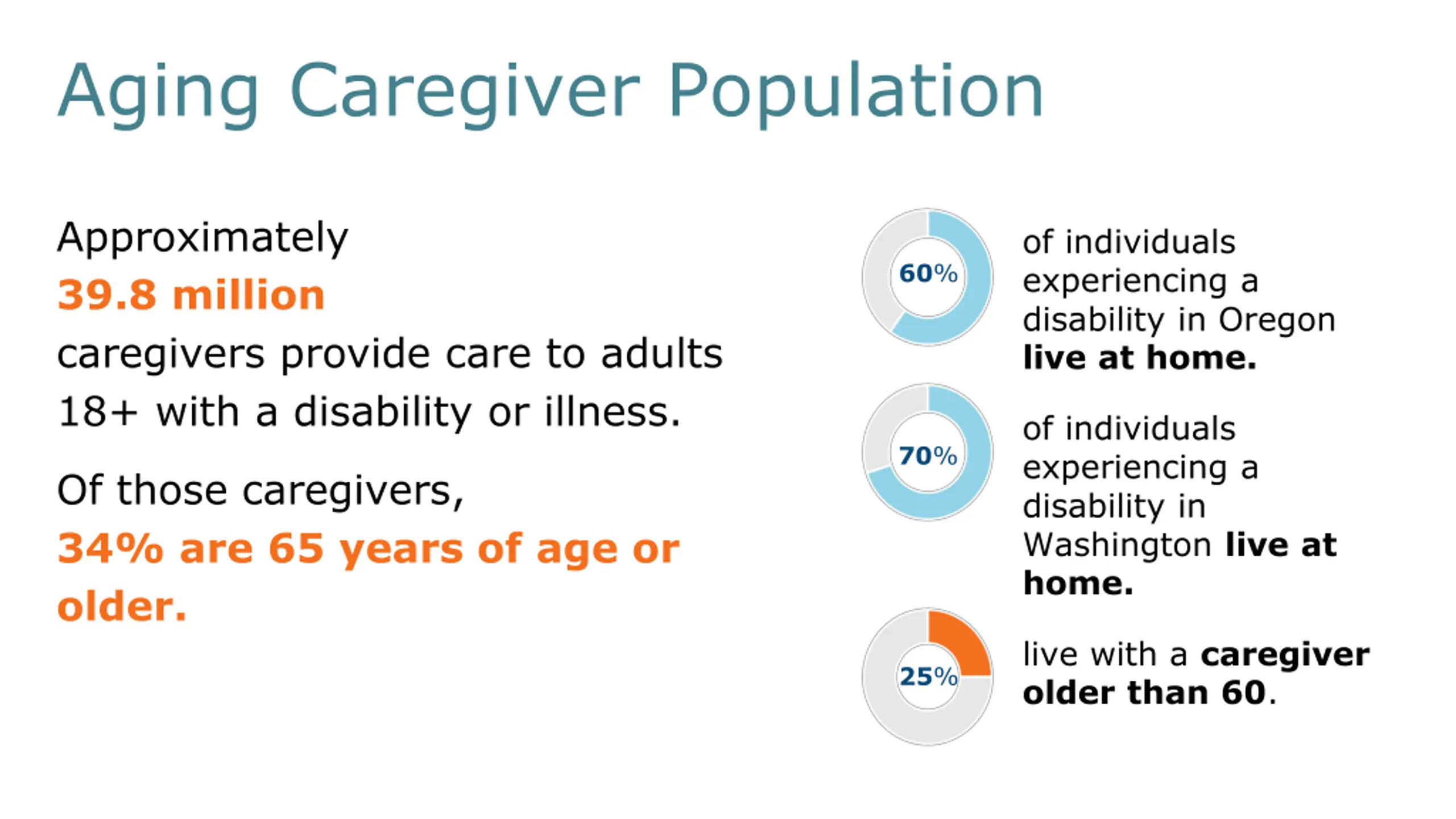 Aging Caregiver Population

Approximately 39.8 million caregivers provide care to adults 18+ with a disability or illness.

Of those caregivers, 34% are 65 years of age or older.

60%

of individuals experiencing a disability in Oregon live at home.

70%

of individuals experiencing a disability in Washington live at home.

25%

live with a caregiver older than 60.